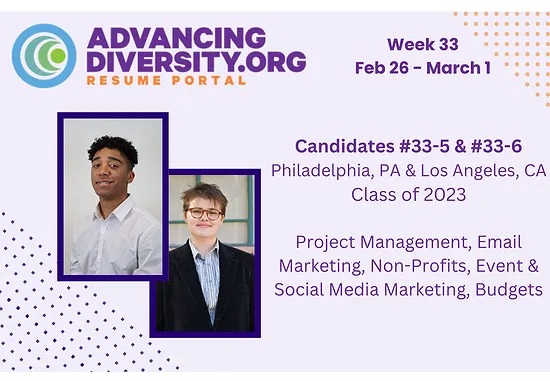 ADVANCING DIVERSITY.ORG
RESUME PORTAL

Week 33
Feb 26 - March 1

Candidates #33-5 & #33-6
Philadelphia, PA & Los Angeles, CA
Class of 2023

Project Management, Email Marketing, Non-Profits, Event & Social Media Marketing, Budgets